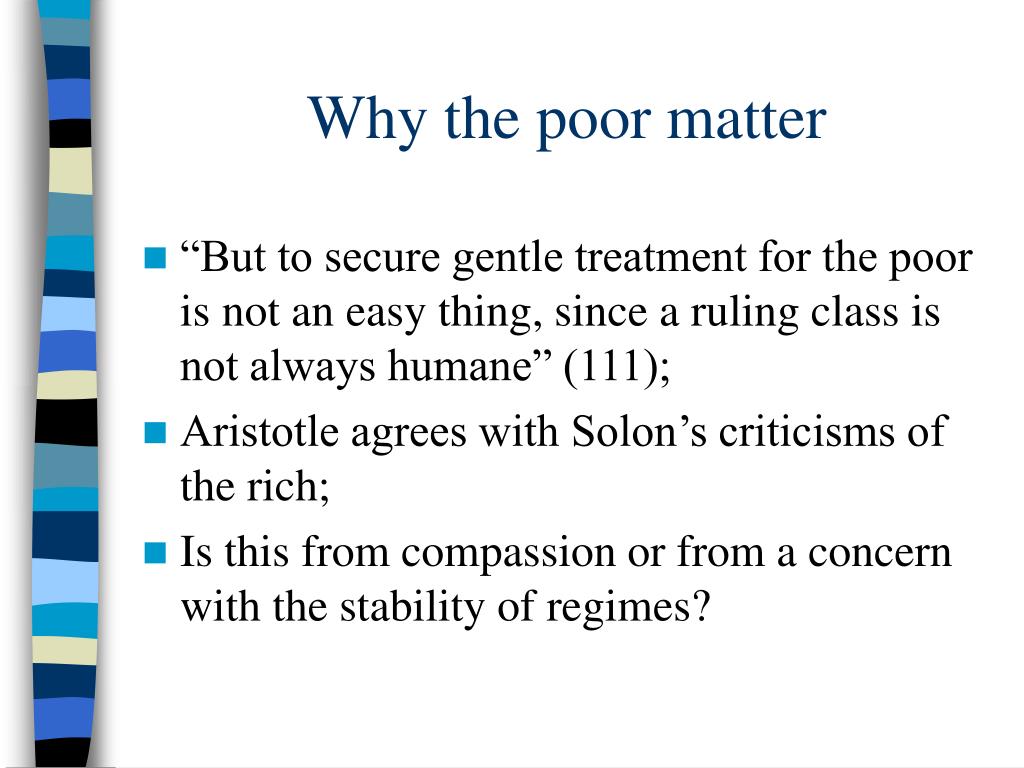 Why the poor matter

“But to secure gentle treatment for the poor is not an easy thing, since a ruling class is not always humane” (111);

Aristotle agrees with Solon’s criticisms of the rich;

Is this from compassion or from a concern with the stability of regimes?